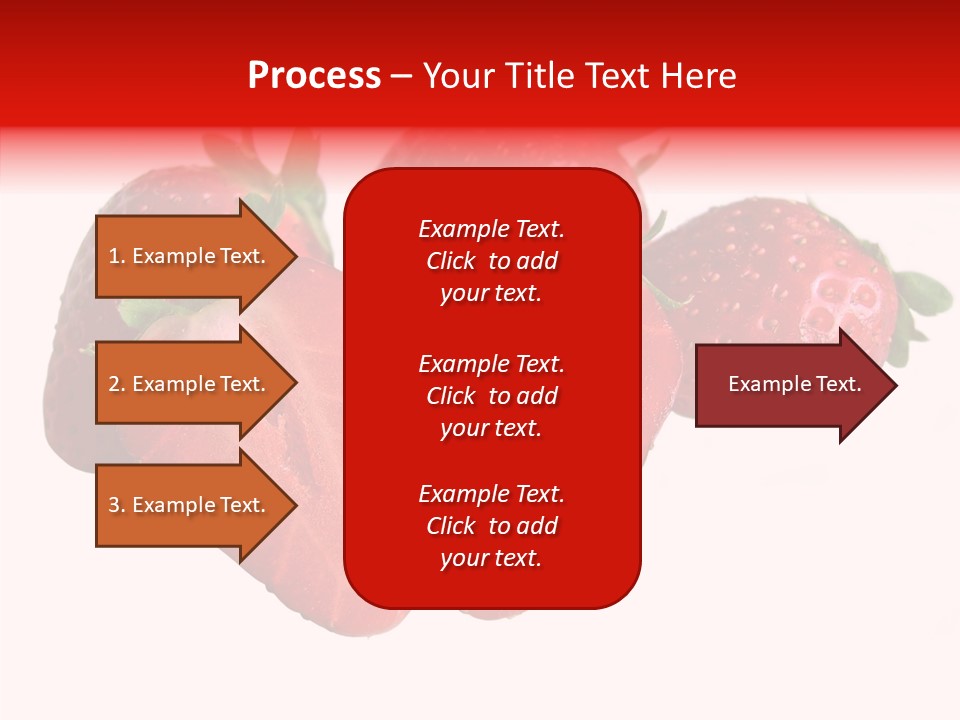 Process – Your Title Text Here

1. Example Text.

2. Example Text.

3. Example Text.

Example Text. Click to add your text.

Example Text. Click to add your text.

Example Text. Click to add your text.

Example Text.